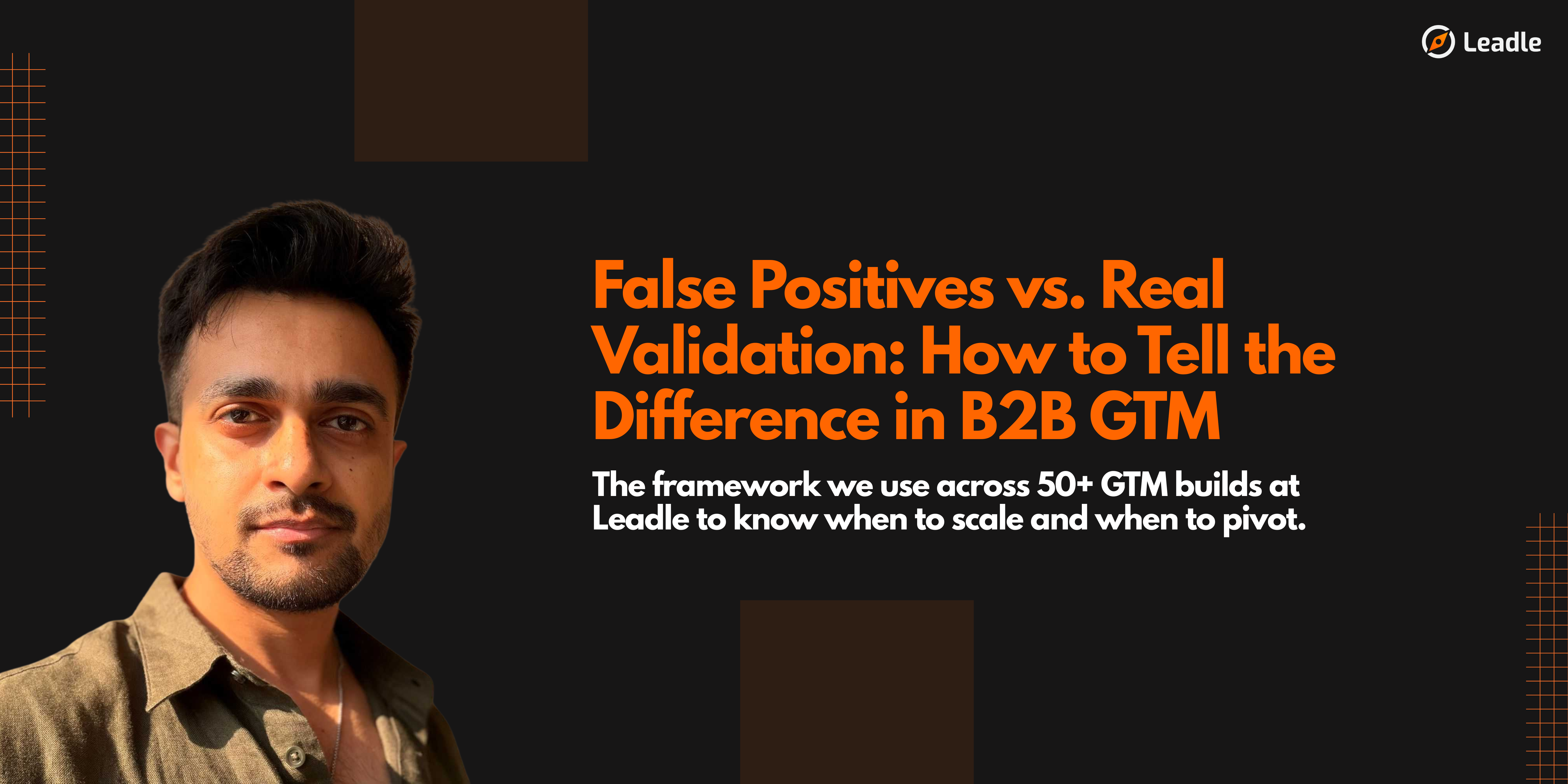 Leadle

False Positives vs. Real Validation: How to Tell the Difference in B2B GTM

The framework we use across 50+ GTM builds at Leadle to know when to scale and when to pivot.